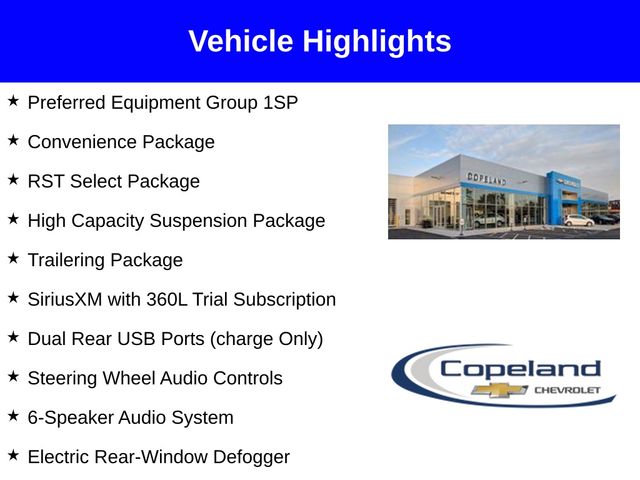 Vehicle Highlights

★ Preferred Equipment Group 1SP

★ Convenience Package

★ RST Select Package

★ High Capacity Suspension Package

★ Trailering Package

★ SiriusXM with 360L Trial Subscription

★ Dual Rear USB Ports (charge Only)

★ Steering Wheel Audio Controls

★ 6-Speaker Audio System

★ Electric Rear-Window Defogger

COPELAND

Copeland CHEVROLET